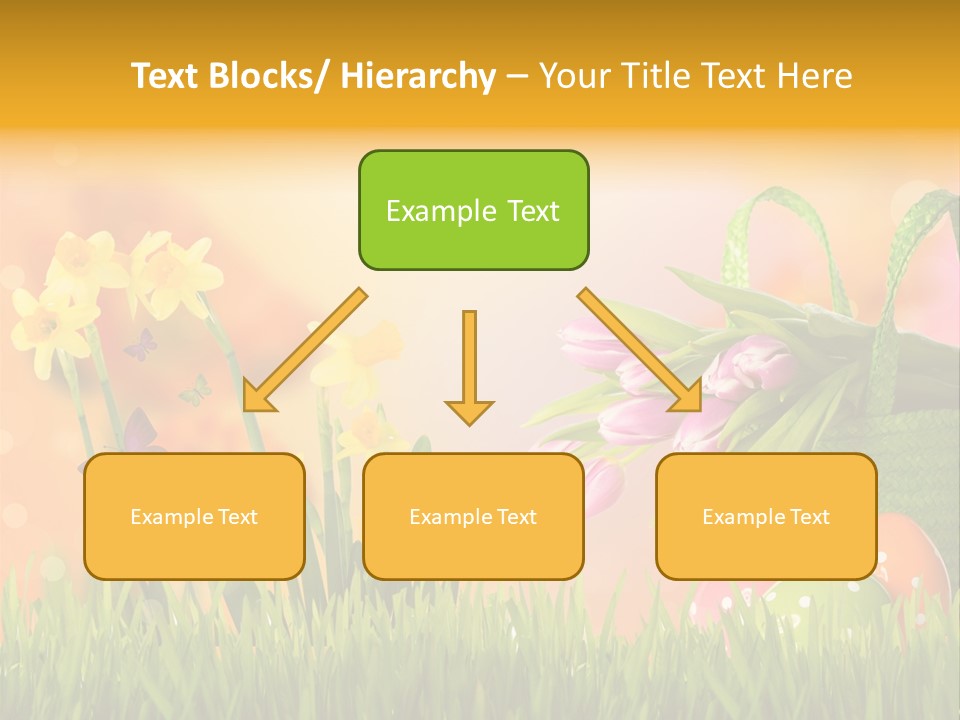 Text Blocks/ Hierarchy – Your Title Text Here

Example Text

Example Text

Example Text

Example Text